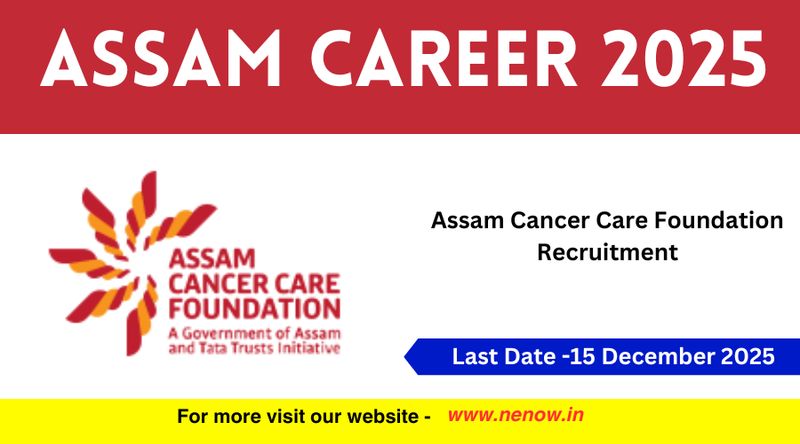 ASSAM CAREER 2025

ASSAM CANCER CARE FOUNDATION
A Government of Assam and Tata Trusts Initiative

Assam Cancer Care Foundation Recruitment

Last Date -15 December 2025

For more visit our website - www.nenow.in